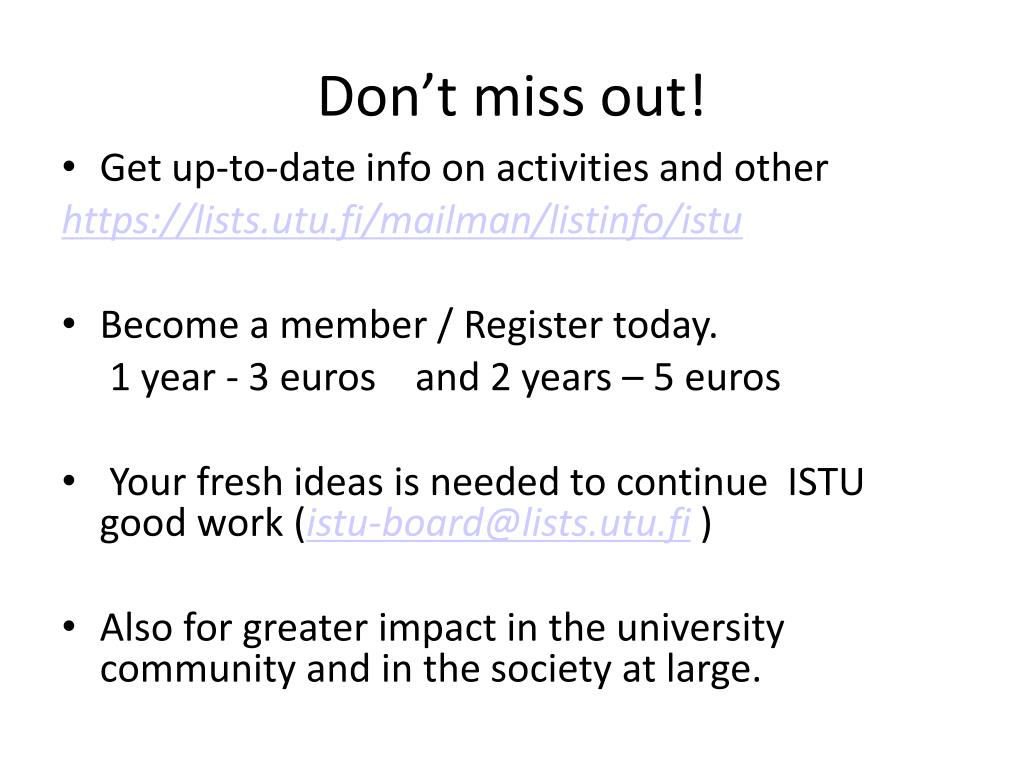 Don’t miss out!

• Get up-to-date info on activities and other
https://lists.utu.fi/mailman/listinfo/istu

• Become a member / Register today.
1 year - 3 euros and 2 years – 5 euros

• Your fresh ideas is needed to continue ISTU good work (istu-board@lists.utu.fi )

• Also for greater impact in the university community and in the society at large.